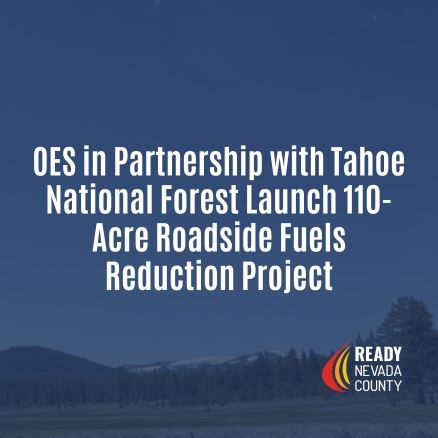 OES in Partnership with Tahoe National Forest Launch 110-Acre Roadside Fuels Reduction Project

READY
NEVADA
COUNTY